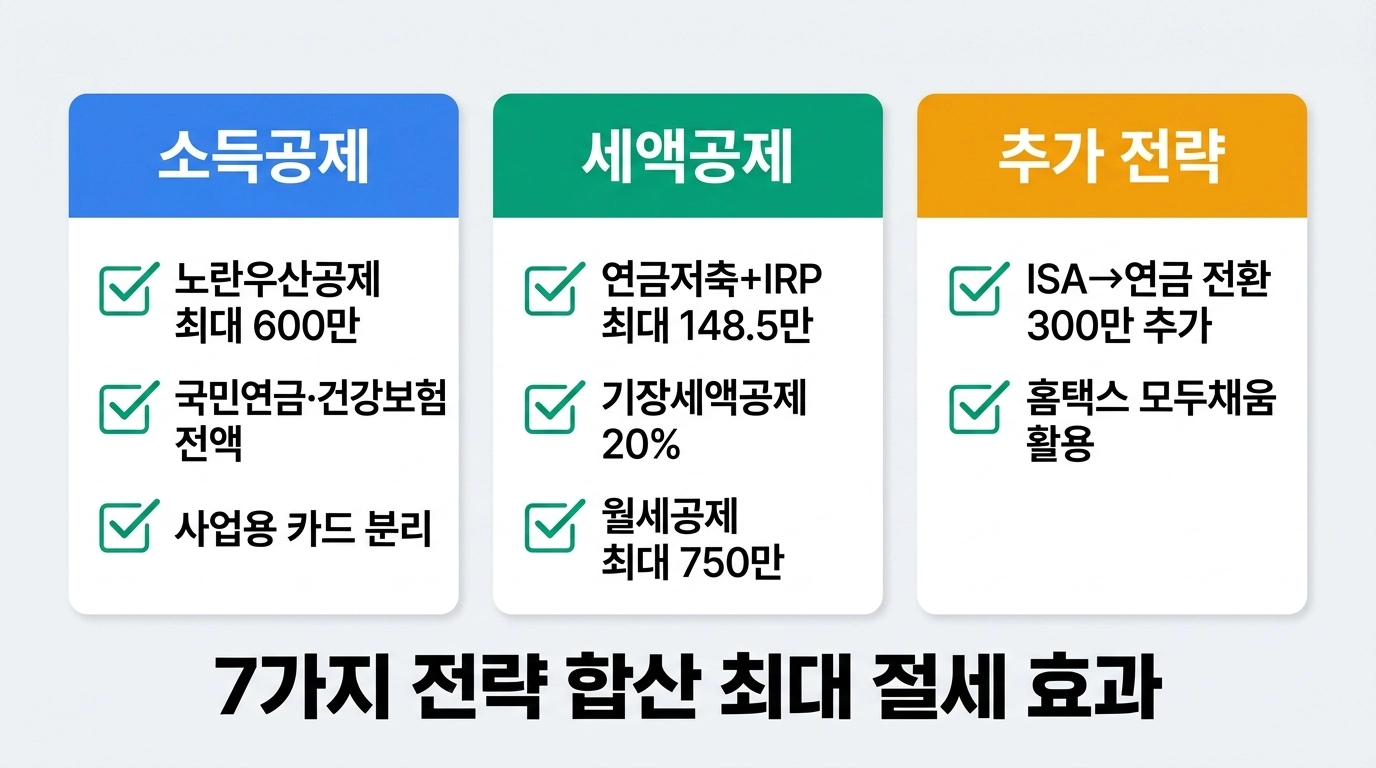 소득공제

노란우산공제 최대 600만

국민연금·건강보험 전액

사업용 카드 분리

세액공제

연금저축+IRP 최대 148.5만

기장세액공제 20%

월세공제 최대 750만

추가 전략

ISA→연금 전환 300만 추가

홈택스 모두채움 활용

7가지 전략 합산 최대 절세 효과